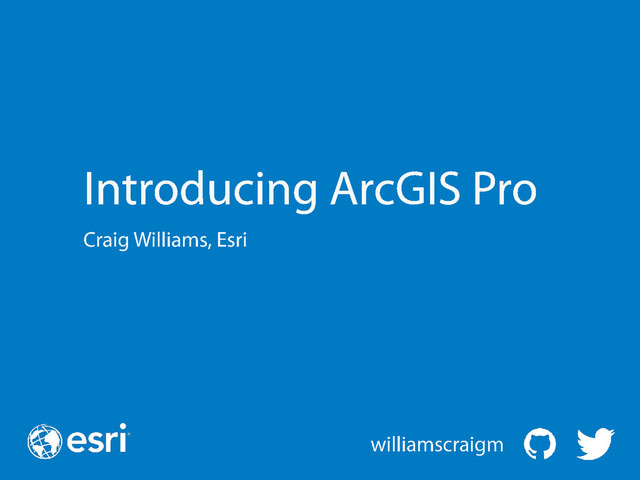 Introducing ArcGIS Pro

Craig Williams, Esri

esri

williamscraigm